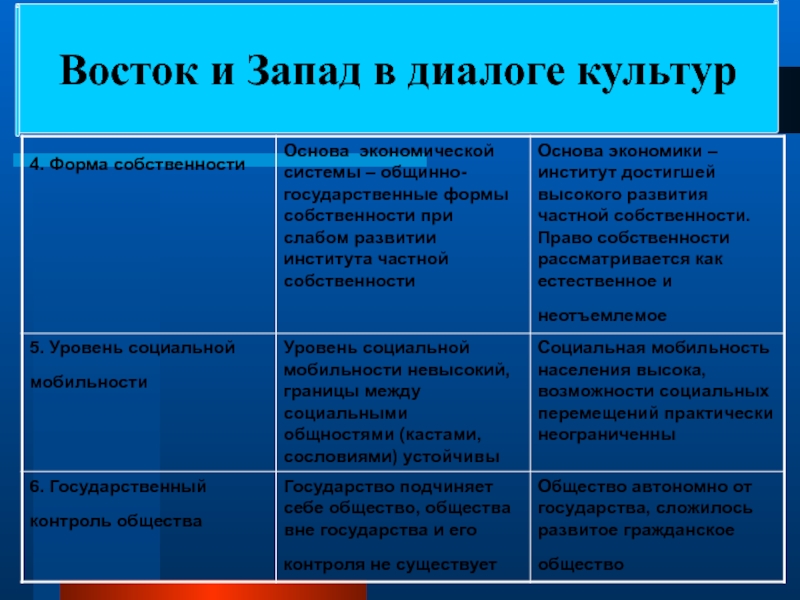 Восток и Запад в диалоге культур

| | | |
|---|---|---|
| 4. Форма собственности | Основа экономической системы – общинно-государственные формы собственности при слабом развитии института частной собственности | Основа экономики – институт достигшей высокого развития частной собственности. Право собственности рассматривается как естественное и неотъемлемое |
| 5. Уровень социальной мобильности | Уровень социальной мобильности невысокий, границы между социальными общностями (кастами, сословиями) устойчивы | Социальная мобильность населения высока, возможности социальных перемещений практически неограниченны |
| 6. Государственный контроль общества | Государство подчиняет себе общество, общества вне государства и его контроля не существует | Общество автономно от государства, сложилось развитое гражданское общество |